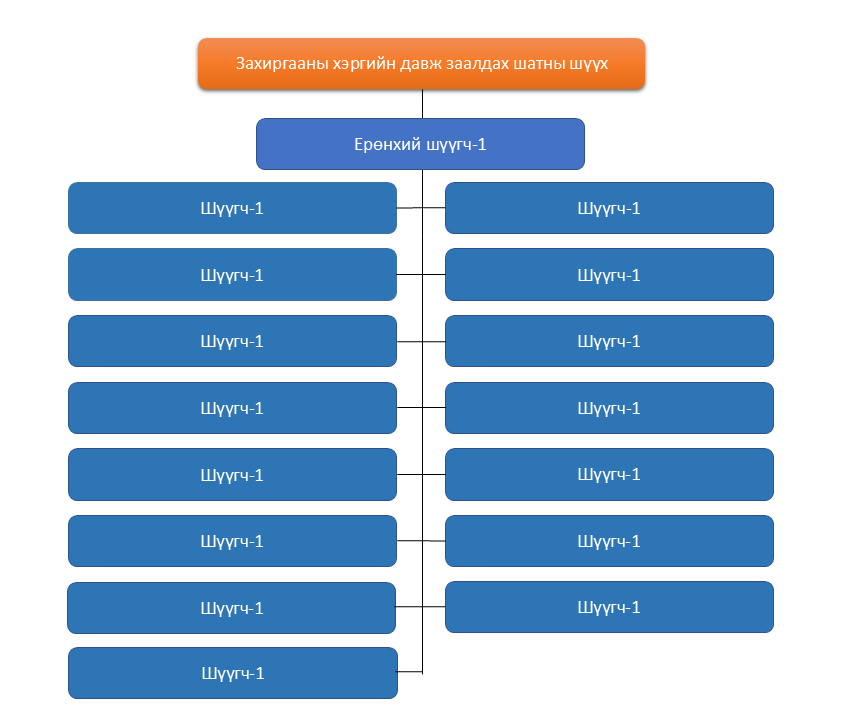 Захиргааны хэргийн давж заалдах шатны шүүх

Ерөнхий шүүгч-1

Шүүгч-1

Шүүгч-1

Шүүгч-1

Шүүгч-1

Шүүгч-1

Шүүгч-1

Шүүгч-1

Шүүгч-1

Шүүгч-1

Шүүгч-1

Шүүгч-1

Шүүгч-1

Шүүгч-1

Шүүгч-1

Шүүгч-1